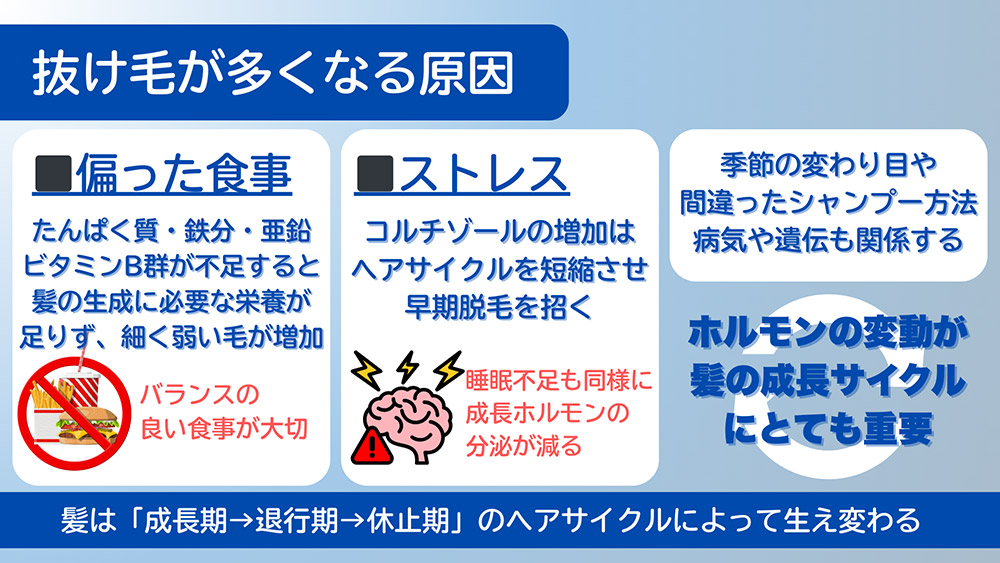 抜け毛が多くなる原因

■偏った食事

たんぱく質・鉄分・亜鉛 ビタミンB群が不足すると 髪の生成に必要な栄養が 足りず、細く弱い毛が増加

バランスの 良い食事が大切

■ストレス

コルチゾールの増加は ヘアサイクルを短縮させ 早期脱毛を招く

睡眠不足も同様に 成長ホルモンの 分泌が減る

季節の変わり目や 間違ったシャンプー方法 病気や遺伝も関係する

ホルモンの変動が 髪の成長サイクル にとても重要

髪は「成長期→退行期→休止期」のヘアサイクルによって生え変わる